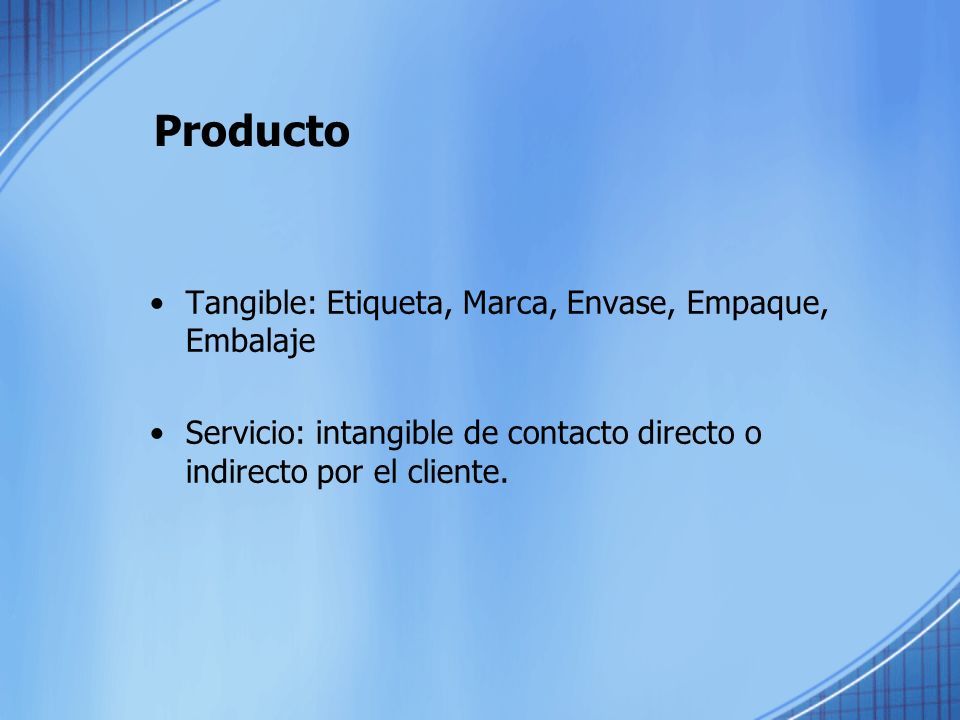 Producto

• Tangible: Etiqueta, Marca, Envase, Empaque, Embalaje

• Servicio: intangible de contacto directo o indirecto por el cliente.